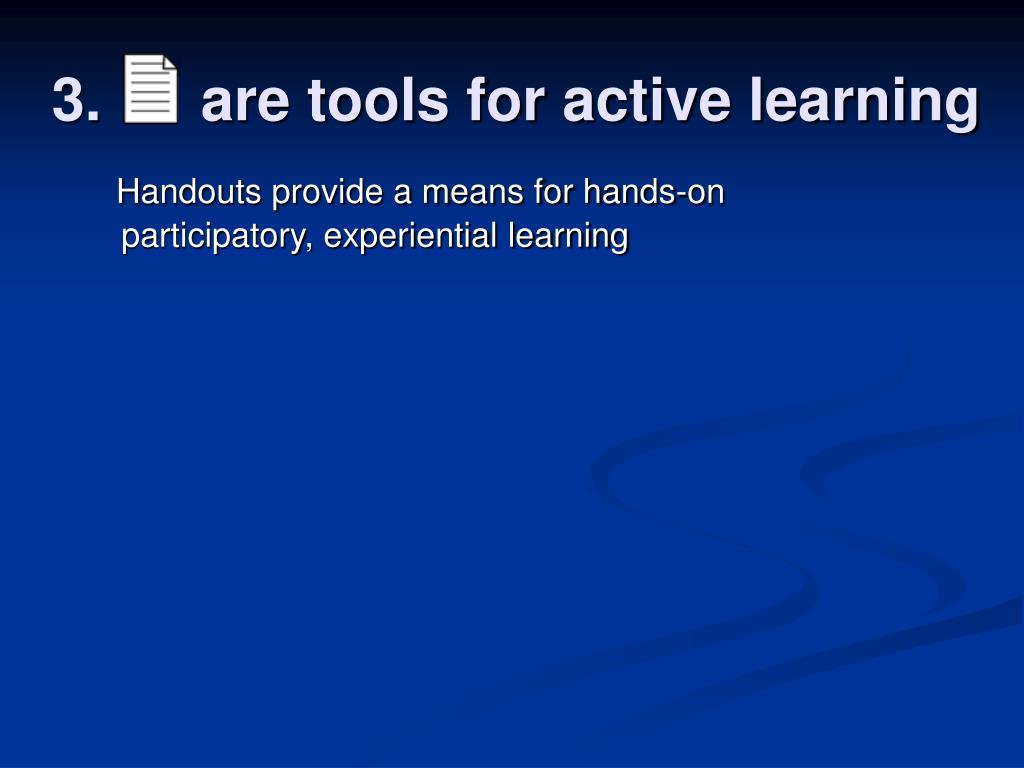 3. are tools for active learning

Handouts provide a means for hands-on participatory, experiential learning